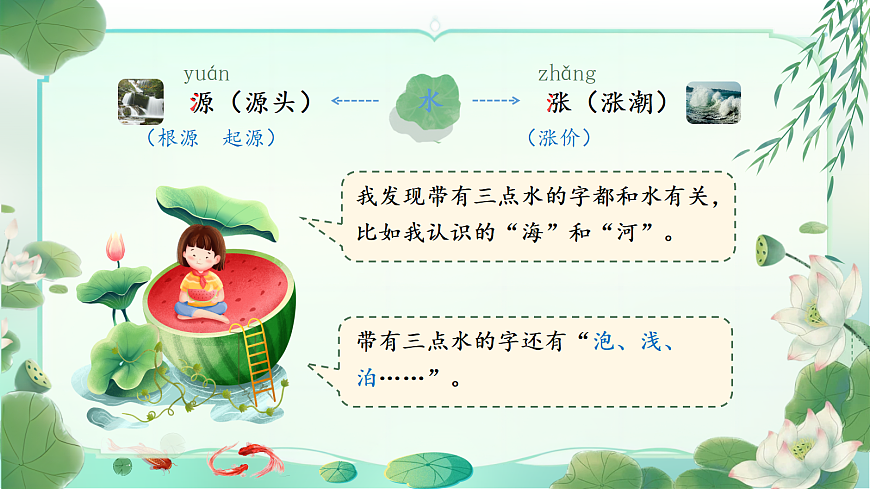 yuán
源（源头）

（根源　起源）

水

zhǎng
涨（涨潮）

（涨价）

我发现带有三点水的字都和水有关，比如我认识的“海”和“河”。

带有三点水的字还有“泡、浅、泊……”。